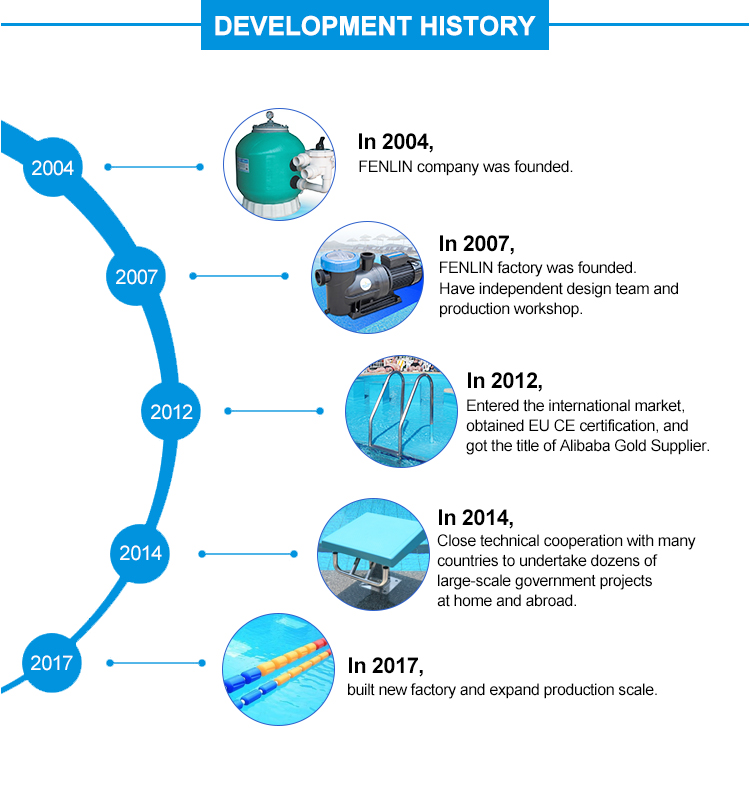 DEVELOPMENT HISTORY

2004

In 2004,
FENLIN company was founded.

2007

In 2007,
FENLIN factory was founded.
Have independent design team and production workshop.

2012

In 2012,
Entered the international market, obtained EU CE certification, and got the title of Alibaba Gold Supplier.

2014

In 2014,
Close technical cooperation with many countries to undertake dozens of large-scale government projects at home and abroad.

2017

In 2017,
built new factory and expand production scale.